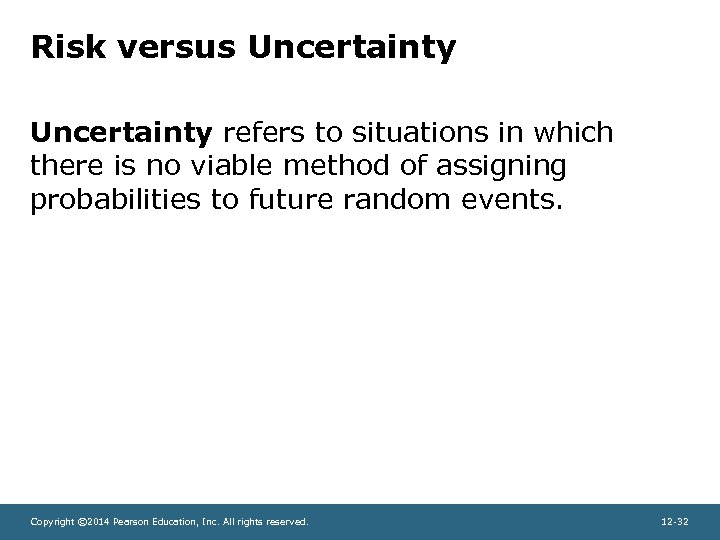 Risk versus Uncertainty

Uncertainty refers to situations in which there is no viable method of assigning probabilities to future random events.

Copyright ©2014 Pearson Education, Inc. All rights reserved.

12-32